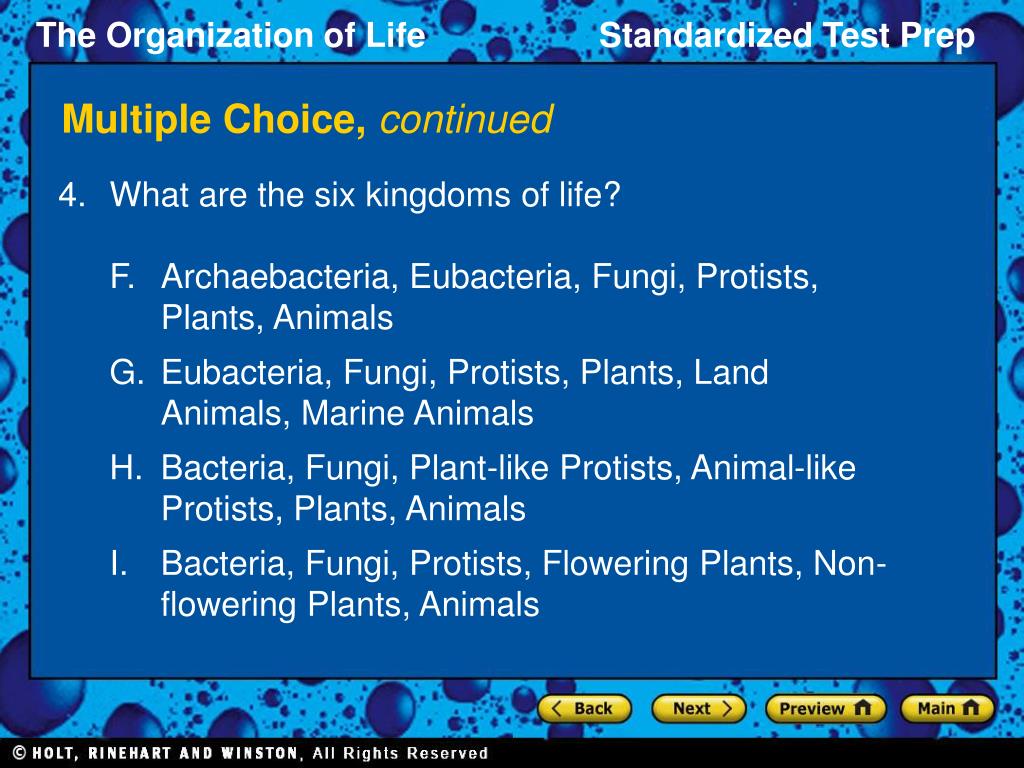 The Organization of Life

Standardized Test Prep

Multiple Choice, continued

4. What are the six kingdoms of life?

F. Archaebacteria, Eubacteria, Fungi, Protists, Plants, Animals

G. Eubacteria, Fungi, Protists, Plants, Land Animals, Marine Animals

H. Bacteria, Fungi, Plant-like Protists, Animal-like Protists, Plants, Animals

I. Bacteria, Fungi, Protists, Flowering Plants, Non-flowering Plants, Animals

Back Next Preview Main

© HOLT, RINEHART AND WINSTON, All Rights Reserved